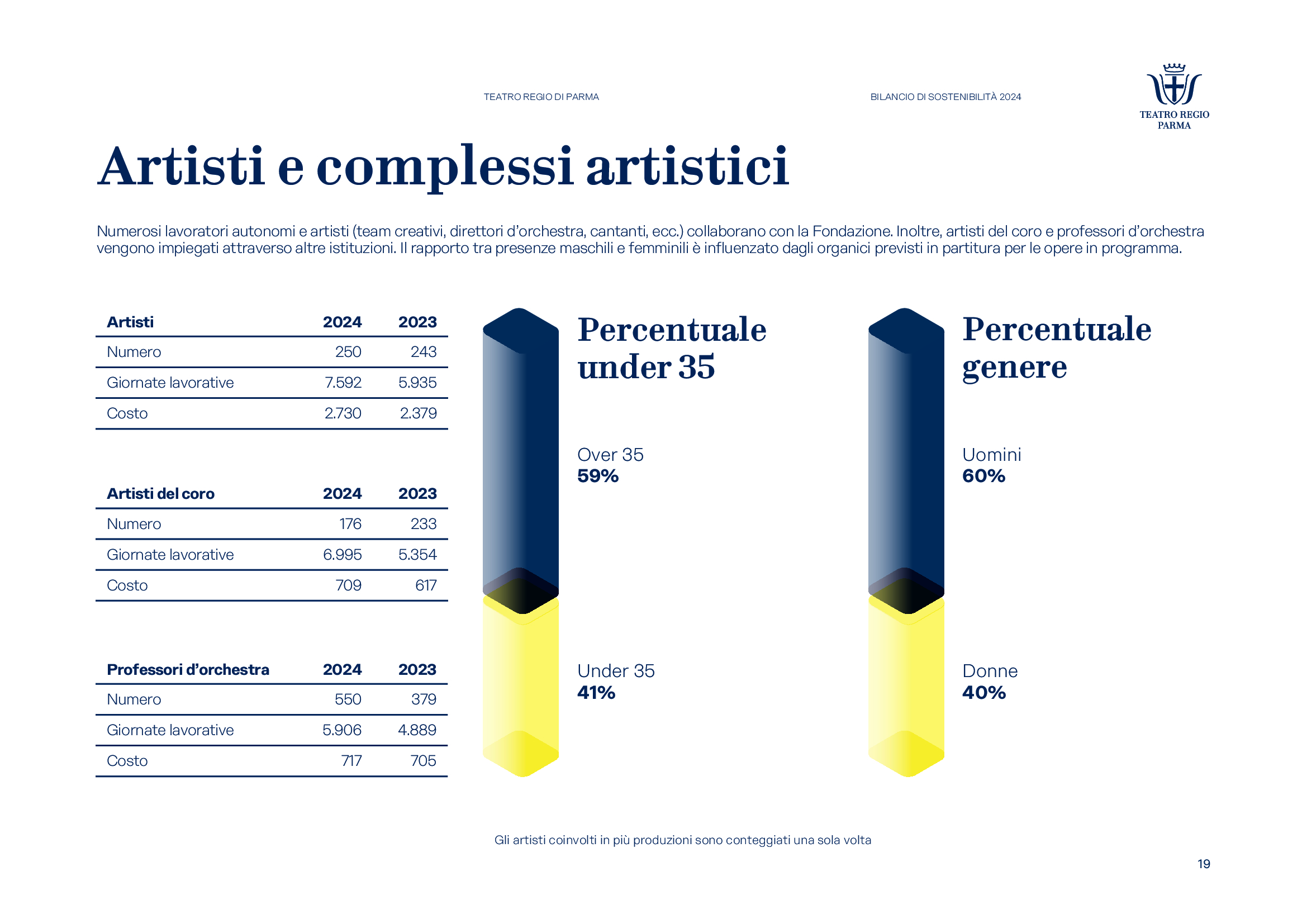 TEATRO REGIO DI PARMA

BILANCIO DI SOSTENIBILITÀ 2024

TEATRO REGIO PARMA

Artisti e complessi artistici

Numerosi lavoratori autonomi e artisti (team creativi, direttori d'orchestra, cantanti, ecc.) collaborano con la Fondazione. Inoltre, artisti del coro e professori d'orchestra vengono impiegati attraverso altre istituzioni. Il rapporto tra presenze maschili e femminili è influenzato dagli organici previsti in partitura per le opere in programma.

| Artisti | 2024 | 2023 |
|---|---|---|
| Numero | 250 | 243 |
| Giornate lavorative | 7.592 | 5.935 |
| Costo | 2.730 | 2.379 |

| Artisti del coro | 2024 | 2023 |
|---|---|---|
| Numero | 176 | 233 |
| Giornate lavorative | 6.995 | 5.354 |
| Costo | 709 | 617 |

| Professori d'orchestra | 2024 | 2023 |
|---|---|---|
| Numero | 550 | 379 |
| Giornate lavorative | 5.906 | 4.889 |
| Costo | 717 | 705 |

Percentuale under 35

Over 35
59%

Under 35
41%

Percentuale genere

Uomini
60%

Donne
40%

Gli artisti coinvolti in più produzioni sono conteggiati una sola volta

19